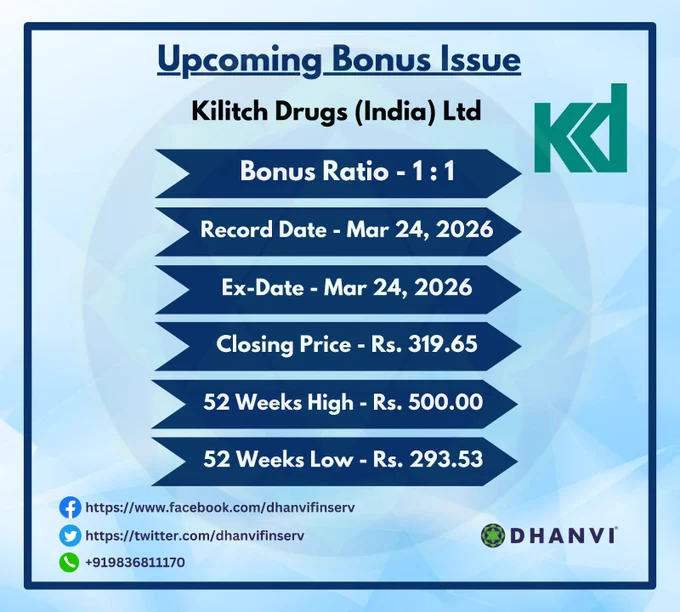 Upcoming Bonus Issue

Kilitch Drugs (India) Ltd

KD

Bonus Ratio - 1 : 1

Record Date - Mar 24, 2026

Ex-Date - Mar 24, 2026

Closing Price - Rs. 319.65

52 Weeks High - Rs. 500.00

52 Weeks Low - Rs. 293.53

https://www.facebook.com/dhanvifinserv

https://twitter.com/dhanvifinserv

+919836811170

DHANVI